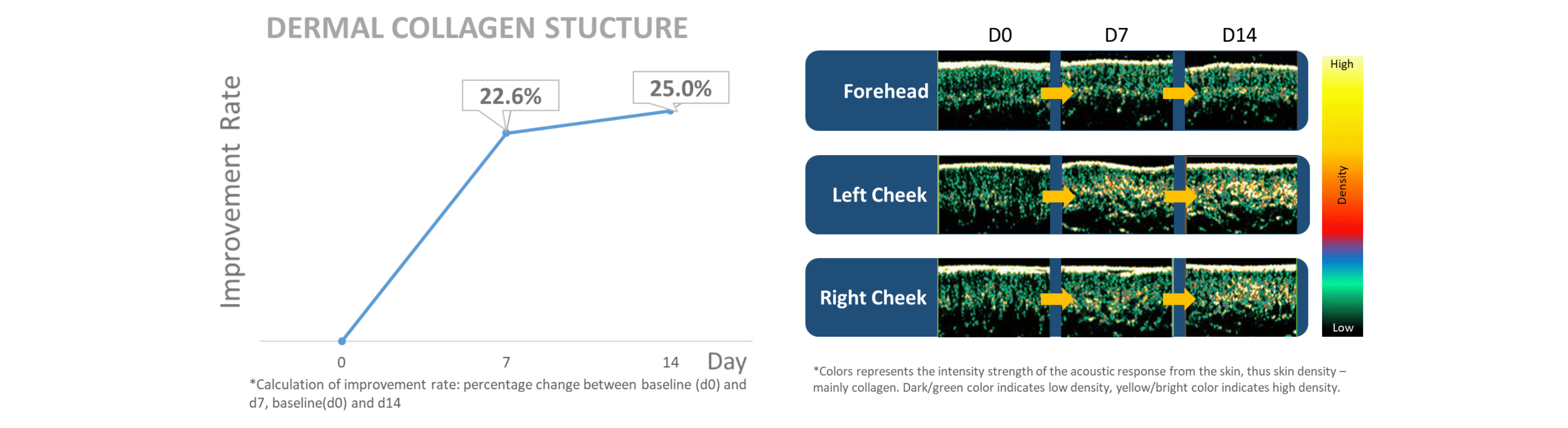 DERMAL COLLAGEN STUCTURE

Improvement Rate

22.6%

25.0%

0

7

14

Day

*Calculation of improvement rate: percentage change between baseline (d0) and d7, baseline(d0) and d14

D0

D7

D14

Forehead

Left Cheek

Right Cheek

High

Density

Low

*Colors represents the intensity strength of the acoustic response from the skin, thus skin density – mainly collagen. Dark/green color indicates low density, yellow/bright color indicates high density.